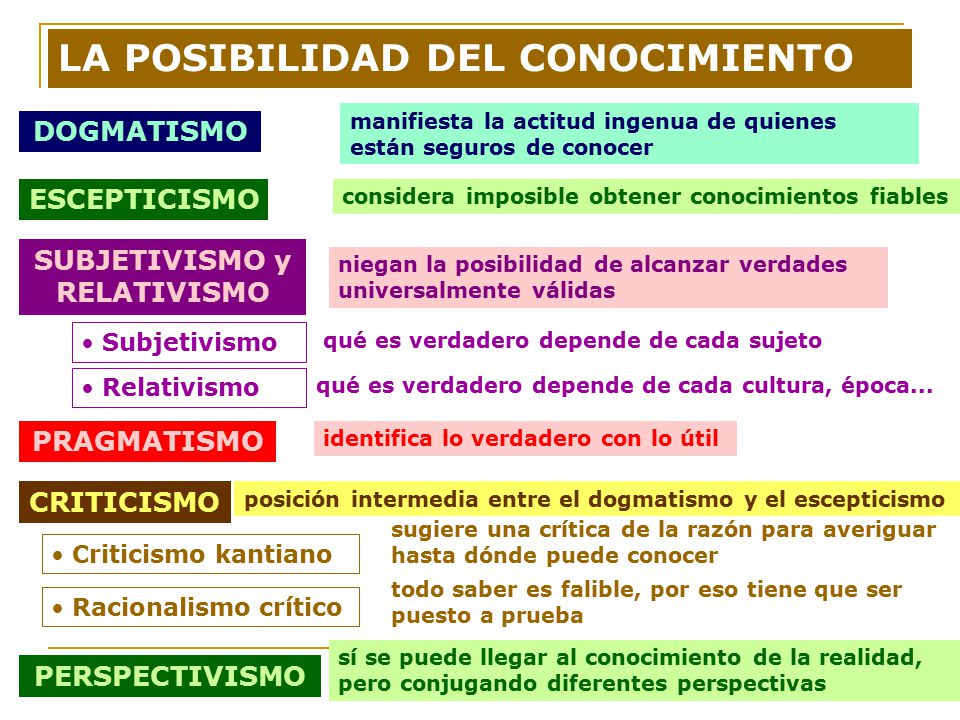 LA POSIBILIDAD DEL CONOCIMIENTO

DOGMATISMO

manifiesta la actitud ingenua de quienes están seguros de conocer

ESCEPTICISMO

considera imposible obtener conocimientos fiables

SUBJETIVISMO y RELATIVISMO

niegan la posibilidad de alcanzar verdades universalmente válidas

• Subjetivismo

qué es verdadero depende de cada sujeto

• Relativismo

qué es verdadero depende de cada cultura, época...

PRAGMATISMO

identifica lo verdadero con lo útil

CRITICISMO

posición intermedia entre el dogmatismo y el escepticismo

• Criticismo kantiano

sugiere una crítica de la razón para averiguar hasta dónde puede conocer

• Racionalismo crítico

todo saber es falible, por eso tiene que ser puesto a prueba

PERSPECTIVISMO

sí se puede llegar al conocimiento de la realidad, pero conjugando diferentes perspectivas